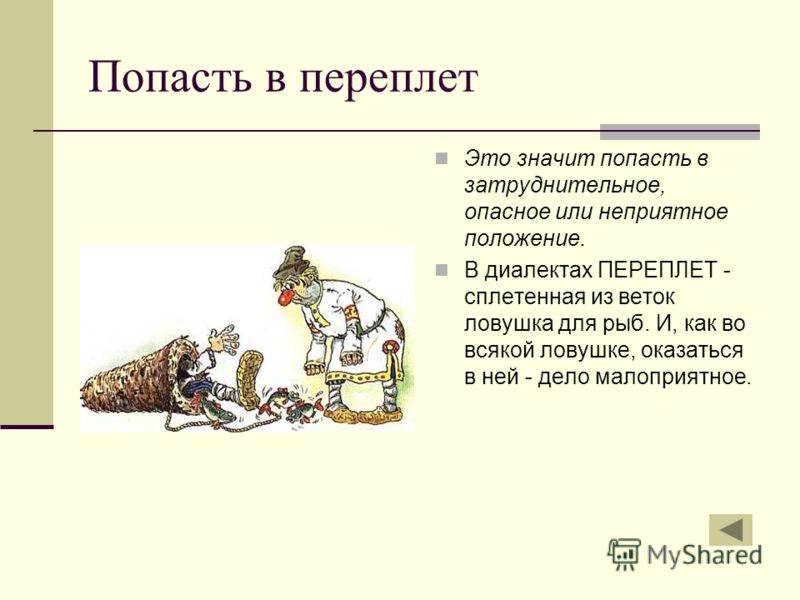 Попасть в переплет

Это значит попасть в затруднительное, опасное или неприятное положение.

В диалектах ПЕРЕПЛЕТ - сплетенная из веток ловушка для рыб. И, как во всякой ловушке, оказаться в ней - дело малоприятное.

MyShared